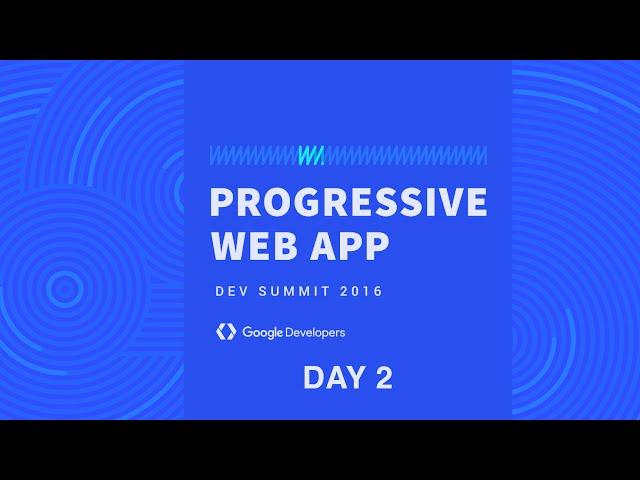 PROGRESSIVE WEB APP

DEV SUMMIT 2016

Google Developers

DAY 2